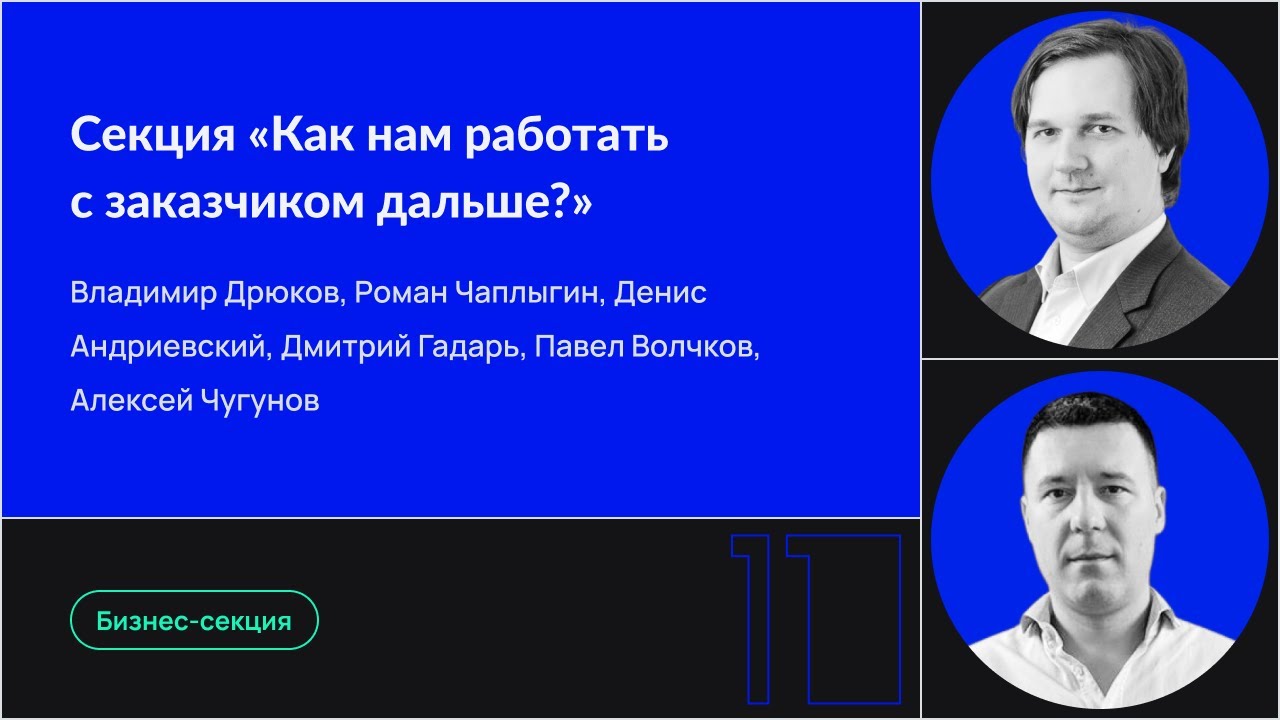 Секция «Как нам работать с заказчиком дальше?»

Владимир Дрюков, Роман Чаплыгин, Денис Андриевский, Дмитрий Гадарь, Павел Волчков, Алексей Чугунов

Бизнес-секция

11